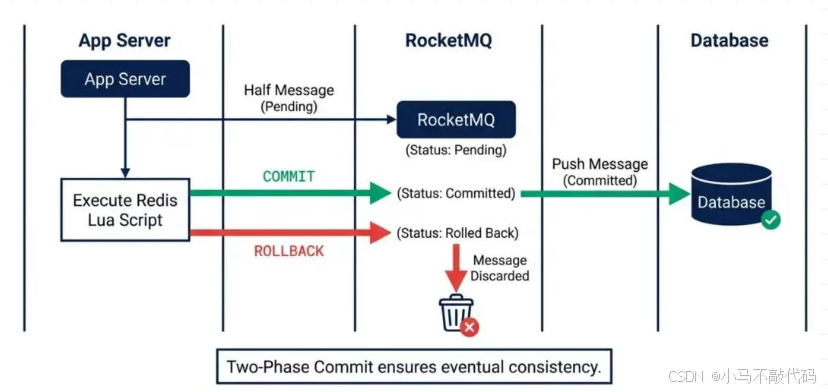 App Server

RocketMQ

Database

App Server

Half Message
(Pending)

RocketMQ

(Status: Pending)

Execute Redis Lua Script

COMMIT

(Status: Committed)

Push Message
(Committed)

Database

ROLLBACK

(Status: Rolled Back)

Message
Discarded

Two-Phase Commit ensures eventual consistency.

CSDN @小马不敲代码